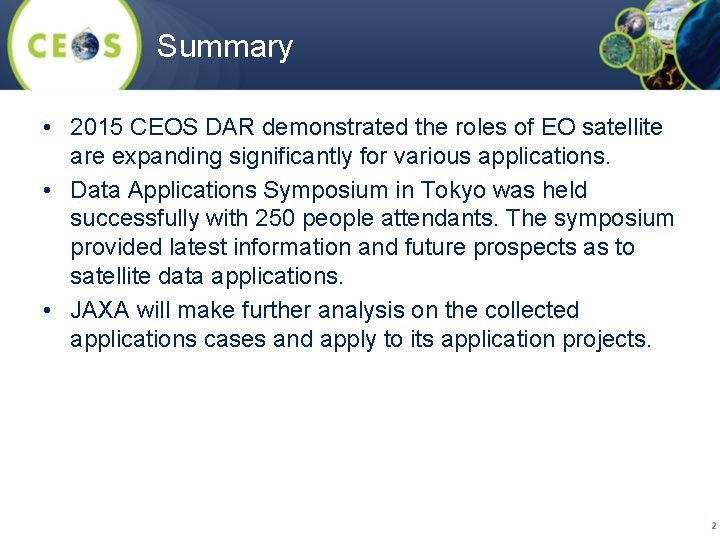 CEOS

Summary

• 2015 CEOS DAR demonstrated the roles of EO satellite are expanding significantly for various applications.

• Data Applications Symposium in Tokyo was held successfully with 250 people attendants. The symposium provided latest information and future prospects as to satellite data applications.

• JAXA will make further analysis on the collected applications cases and apply to its application projects.

2